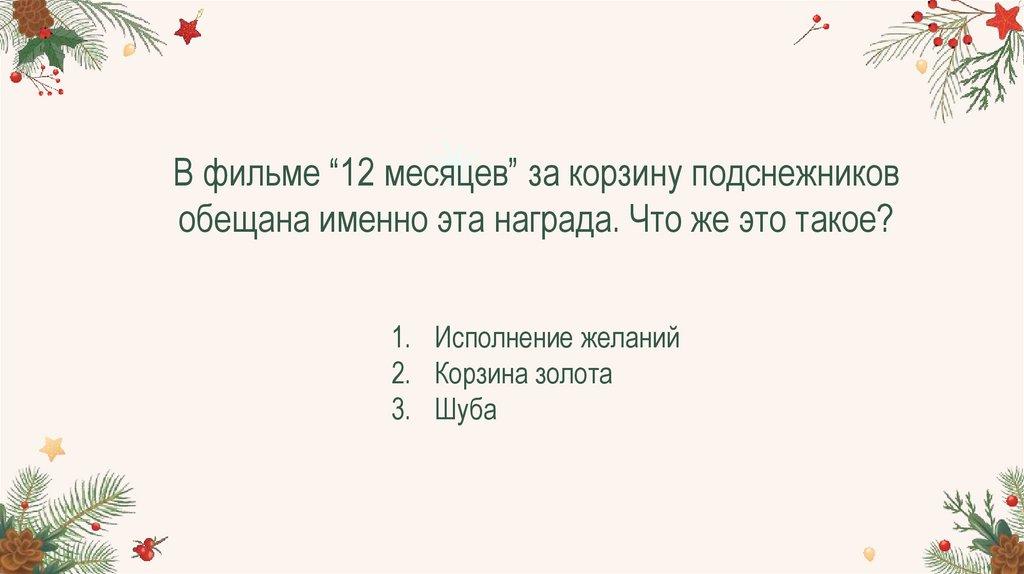 В фильме “12 месяцев” за корзину подснежников обещана именно эта награда. Что же это такое?

1. Исполнение желаний
2. Корзина золота
3. Шуба